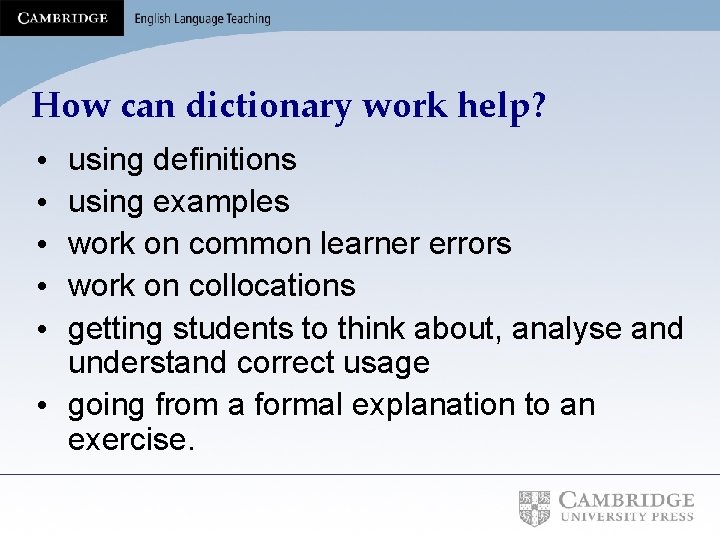 CAMBRIDGE English Language Teaching

How can dictionary work help?

• using definitions
• using examples
• work on common learner errors
• work on collocations
• getting students to think about, analyse and understand correct usage
• going from a formal explanation to an exercise.

CAMBRIDGE
UNIVERSITY PRESS